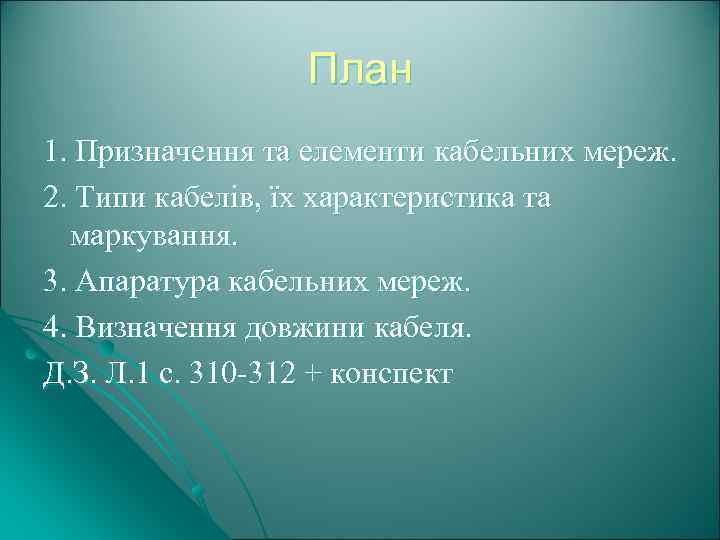 План

1. Призначення та елементи кабельних мереж.

2. Типи кабелів, їх характеристика та маркування.

3. Апаратура кабельних мереж.

4. Визначення довжини кабеля.

Д.З. Л.1 с. 310-312 + конспект